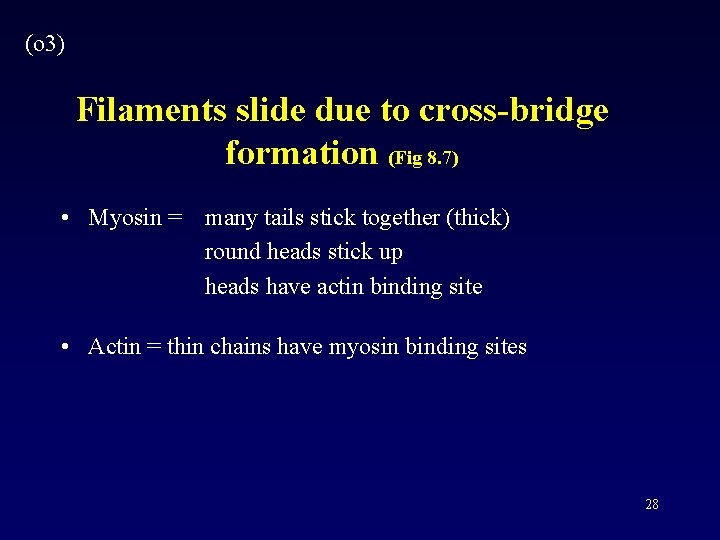 (o3)

Filaments slide due to cross-bridge formation (Fig 8.7)

• Myosin = many tails stick together (thick)
round heads stick up
heads have actin binding site

• Actin = thin chains have myosin binding sites

28